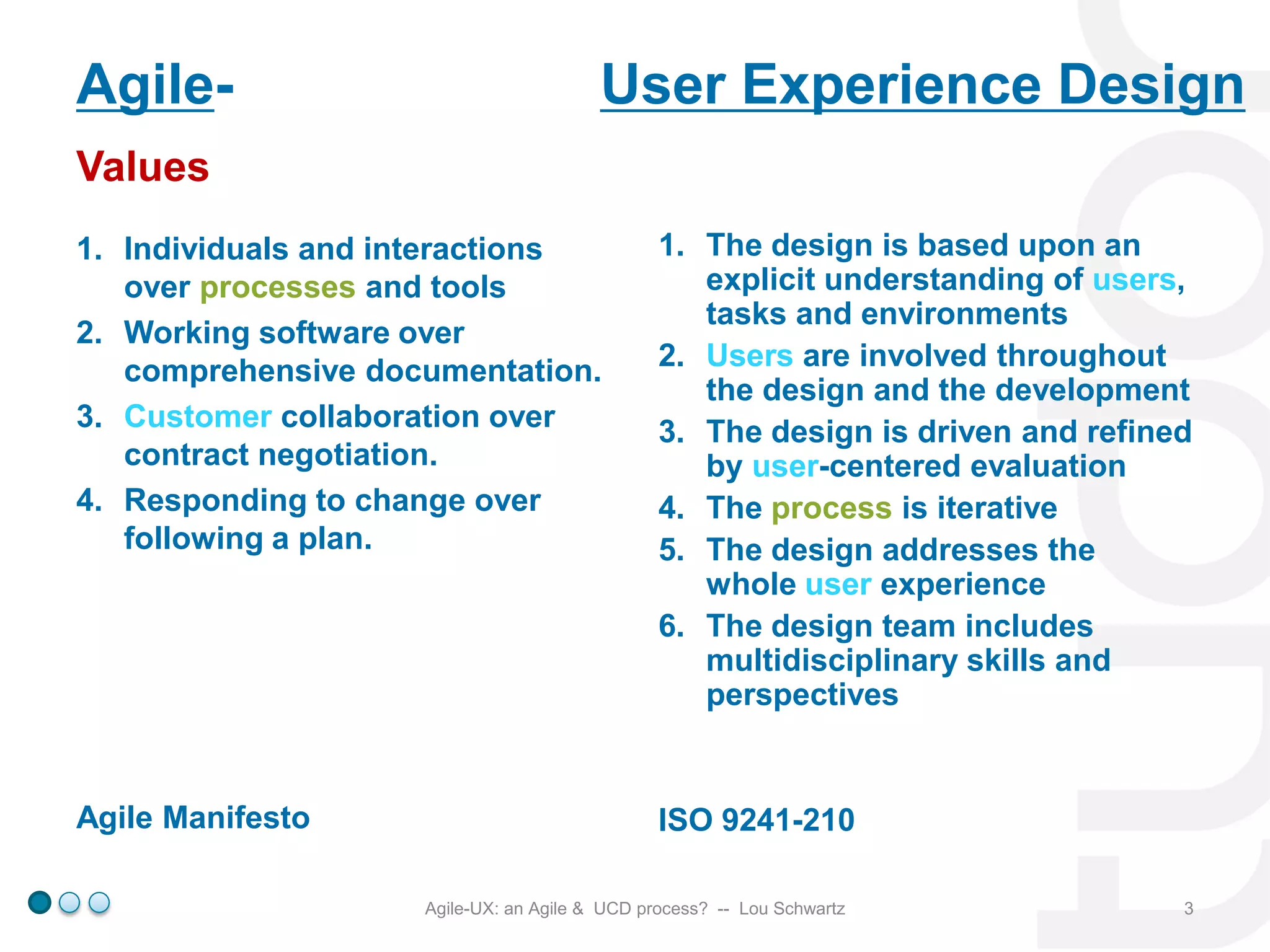 Agile- User Experience Design

Values

1. Individuals and interactions over processes and tools
2. Working software over comprehensive documentation.
3. Customer collaboration over contract negotiation.
4. Responding to change over following a plan.

Agile Manifesto

1. The design is based upon an explicit understanding of users, tasks and environments
2. Users are involved throughout the design and the development
3. The design is driven and refined by user-centered evaluation
4. The process is iterative
5. The design addresses the whole user experience
6. The design team includes multidisciplinary skills and perspectives

ISO 9241-210

Agile-UX: an Agile & UCD process? -- Lou Schwartz

3